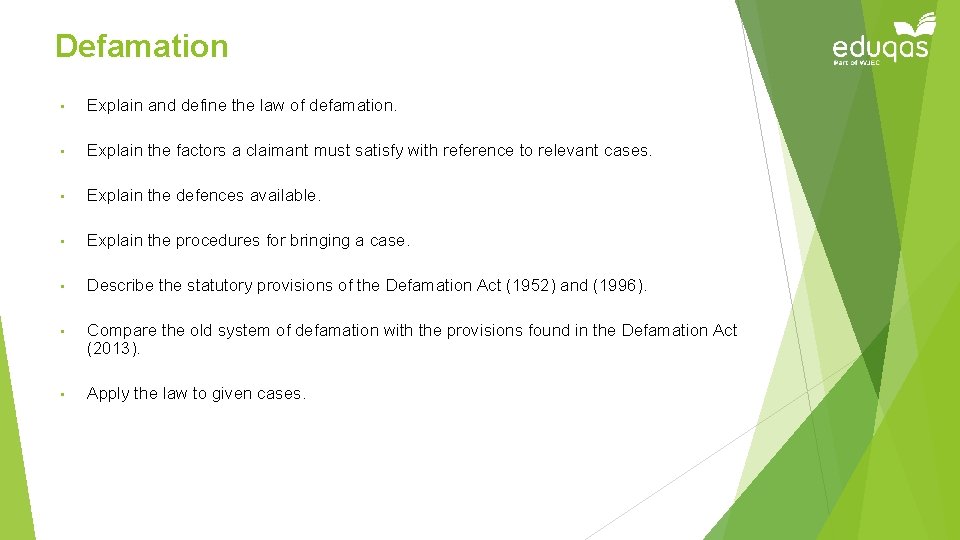 Defamation

eduqas
Part of WJEC

• Explain and define the law of defamation.

• Explain the factors a claimant must satisfy with reference to relevant cases.

• Explain the defences available.

• Explain the procedures for bringing a case.

• Describe the statutory provisions of the Defamation Act (1952) and (1996).

• Compare the old system of defamation with the provisions found in the Defamation Act (2013).

• Apply the law to given cases.